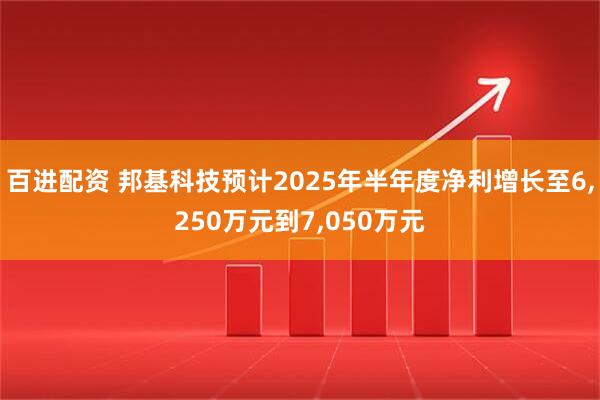 百进配资 邦基科技预计2025年半年度净利增长至6,250万元到7,050万元